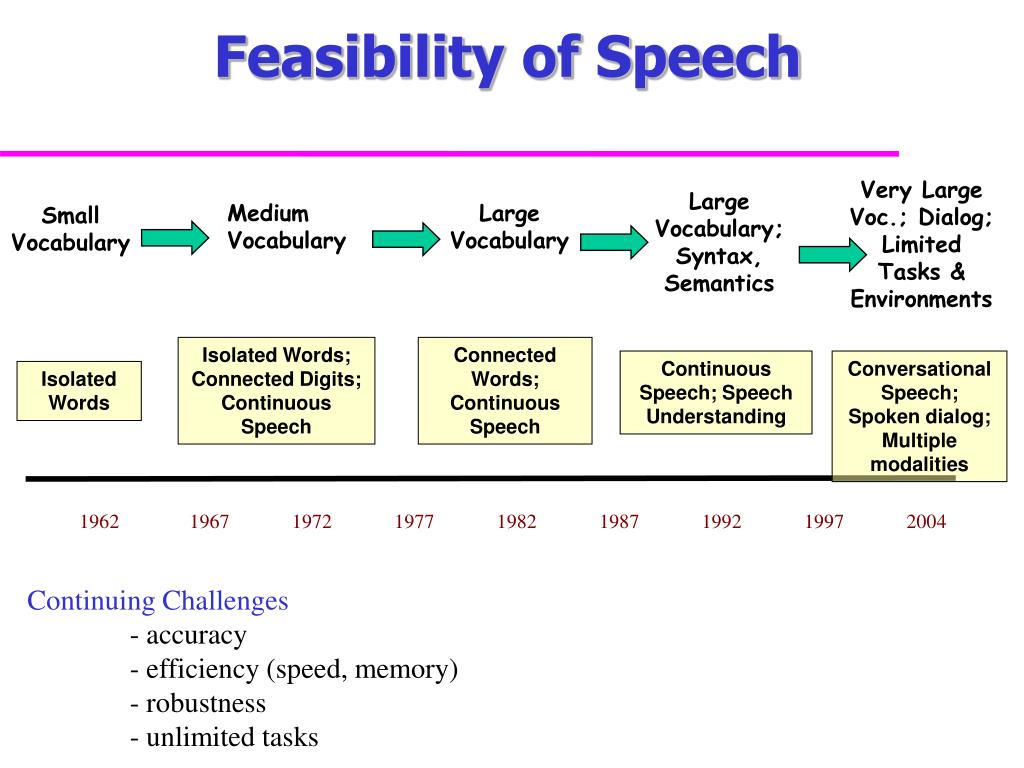 Feasibility of Speech

Small Vocabulary

Medium Vocabulary

Large Vocabulary

Large Vocabulary; Syntax, Semantics

Very Large Voc.; Dialog; Limited Tasks & Environments

Isolated Words

Isolated Words; Connected Digits; Continuous Speech

Connected Words; Continuous Speech

Continuous Speech; Speech Understanding

Conversational Speech; Spoken dialog; Multiple modalities

1962 1967 1972 1977 1982 1987 1992 1997 2004

Continuing Challenges
- accuracy
- efficiency (speed, memory)
- robustness
- unlimited tasks